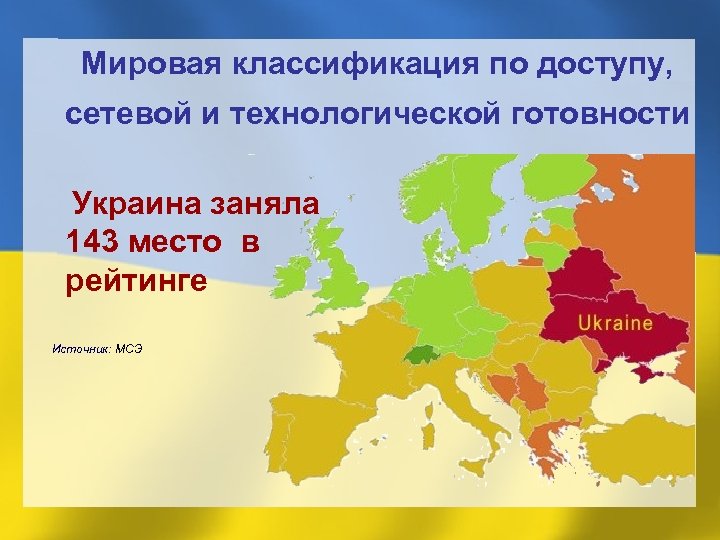 Мировая классификация по доступу, сетевой и технологической готовности

Украина заняла 143 место в рейтинге

Источник: МСЭ

Ukraine